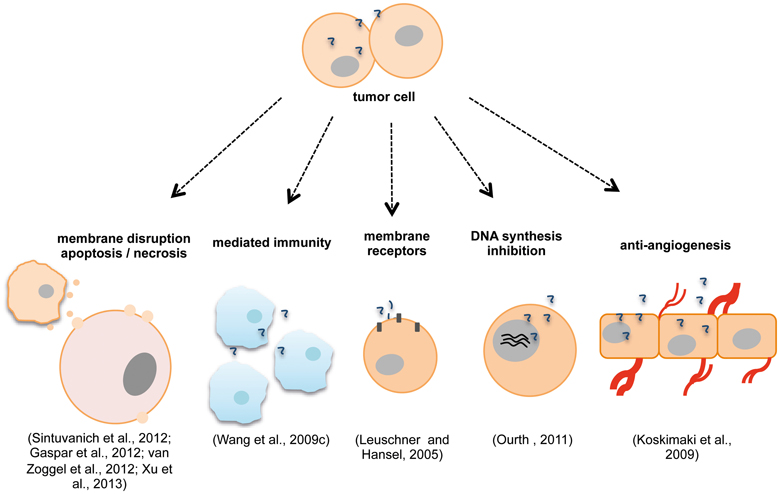 tumor cell

membrane disruption apoptosis / necrosis

mediated immunity

membrane receptors

DNA synthesis inhibition

anti-angiogenesis

(Sintuvanich et al., 2012; Gaspar et al., 2012; van Zoggel et al., 2012; Xu et al., 2013)

(Wang et al., 2009c)

(Leuschner and Hansel, 2005)

(Ourth , 2011)

(Koskimaki et al., 2009)